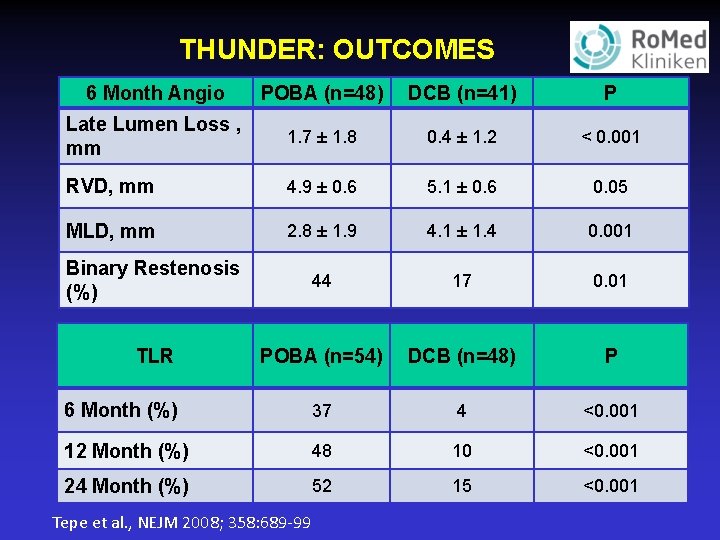 THUNDER: OUTCOMES

RoMed Kliniken

| 6 Month Angio | POBA (n=48) | DCB (n=41) | P |
|---|---|---|---|
| Late Lumen Loss , mm | 1.7 ± 1.8 | 0.4 ± 1.2 | < 0.001 |
| RVD, mm | 4.9 ± 0.6 | 5.1 ± 0.6 | 0.05 |
| MLD, mm | 2.8 ± 1.9 | 4.1 ± 1.4 | 0.001 |
| Binary Restenosis (%) | 44 | 17 | 0.01 |

| TLR | POBA (n=54) | DCB (n=48) | P |
|---|---|---|---|
| 6 Month (%) | 37 | 4 | <0.001 |
| 12 Month (%) | 48 | 10 | <0.001 |
| 24 Month (%) | 52 | 15 | <0.001 |

Tepe et al., NEJM 2008; 358:689-99